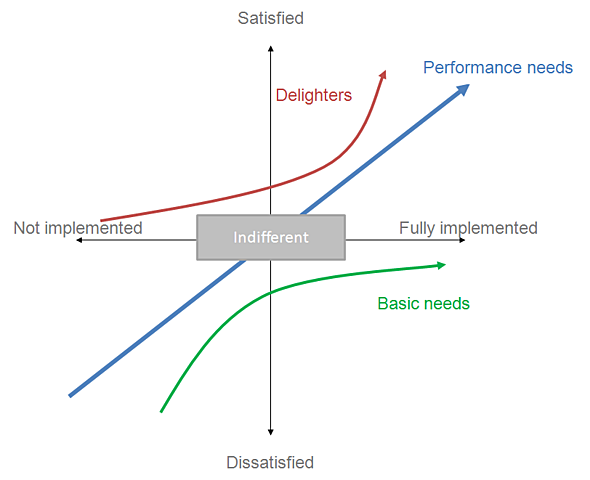 Satisfied

Performance needs

Delighters

Not implemented

Indifferent

Fully implemented

Basic needs

Dissatisfied